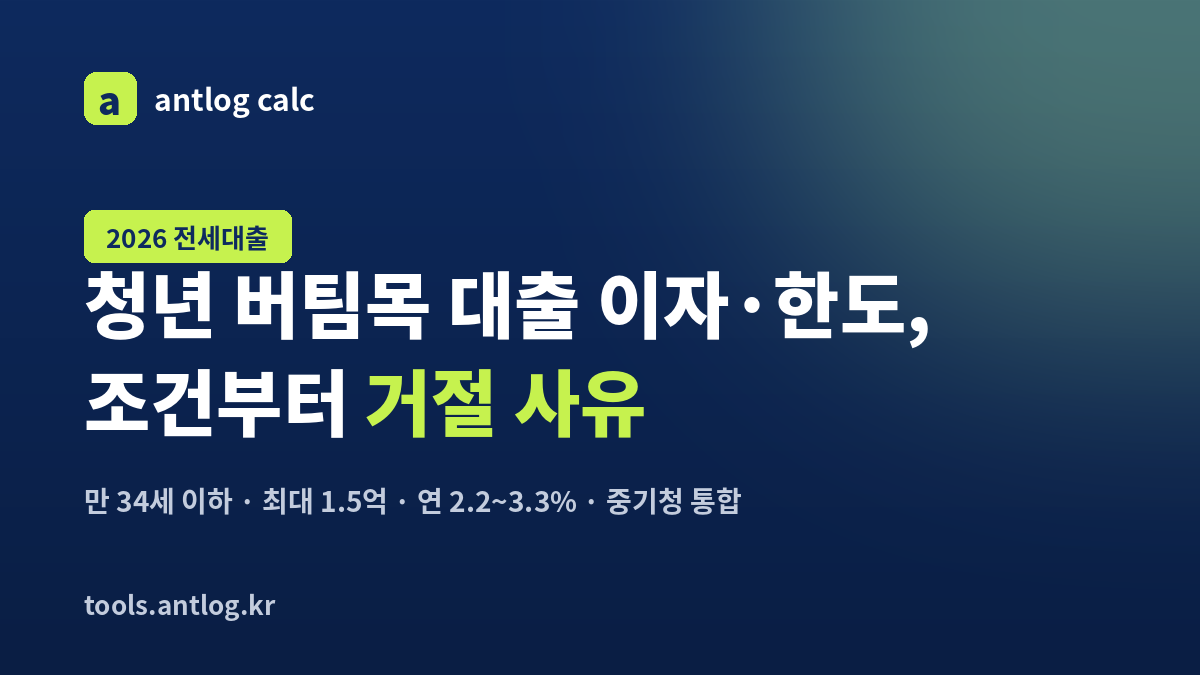 a antlog calc

2026 전세대출

청년 버팀목 대출 이자·한도, 조건부터 거절 사유

만 34세 이하 · 최대 1.5억 · 연 2.2~3.3% · 중기청 통합

tools.antlog.kr